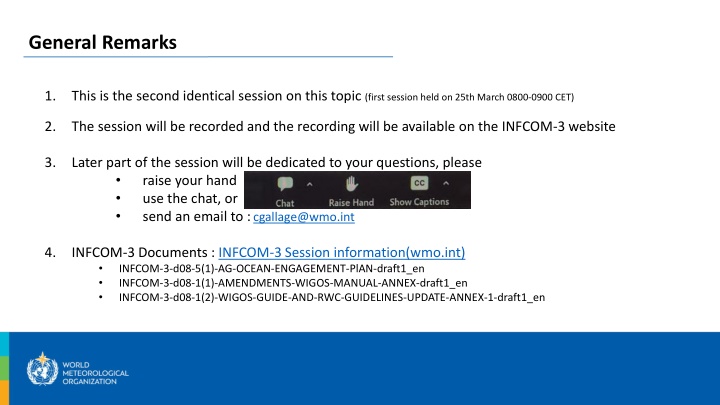 General Remarks

1. This is the second identical session on this topic (first session held on 25th March 0800-0900 CET)

2. The session will be recorded and the recording will be available on the INFCOM-3 website

3. Later part of the session will be dedicated to your questions, please
• raise your hand
• use the chat, or
• send an email to : cgallage@wmo.int

Chat
Raise Hand
CC
Show Captions

4. INFCOM-3 Documents : INFCOM-3 Session information(wmo.int)
• INFCOM-3-d08-5(1)-AG-OCEAN-ENGAGEMENT-PlAN-draft1_en
• INFCOM-3-d08-1(1)-AMENDMENTS-WIGOS-MANUAL-ANNEX-draft1_en
• INFCOM-3-d08-1(2)-WIGOS-GUIDE-AND-RWC-GUIDELINES-UPDATE-ANNEX-1-draft1_en

WORLD
METEOROLOGICAL
ORGANIZATION